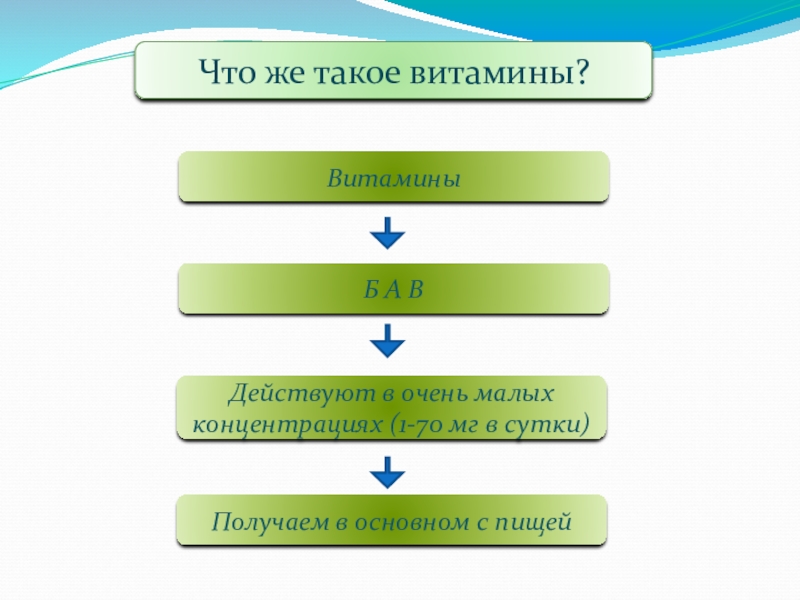 Что же такое витамины?

Витамины

Б А В

Действуют в очень малых концентрациях (1-70 мг в сутки)

Получаем в основном с пищей